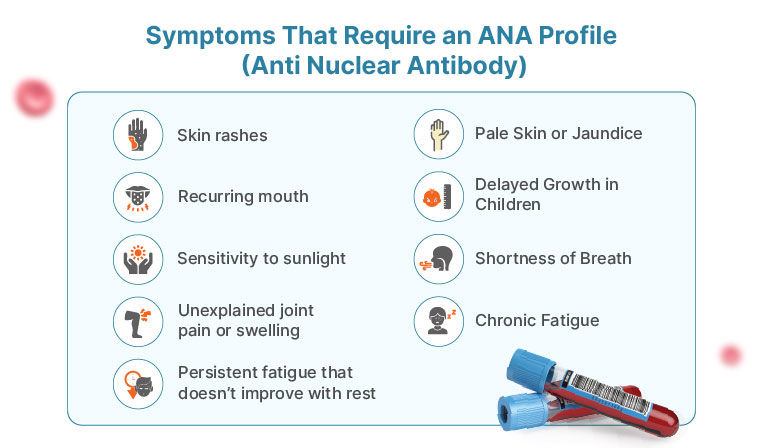 Symptoms That Require an ANA Profile (Anti Nuclear Antibody)

Skin rashes

Recurring mouth

Sensitivity to sunlight

Unexplained joint pain or swelling

Persistent fatigue that doesn't improve with rest

Pale Skin or Jaundice

Delayed Growth in Children

Shortness of Breath

Chronic Fatigue